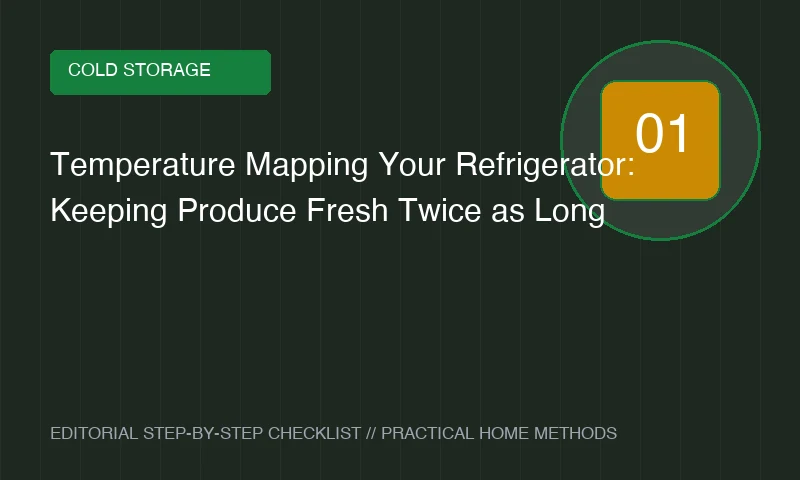 COLD STORAGE

01

Temperature Mapping Your Refrigerator: Keeping Produce Fresh Twice as Long

EDITORIAL STEP-BY-STEP CHECKLIST // PRACTICAL HOME METHODS